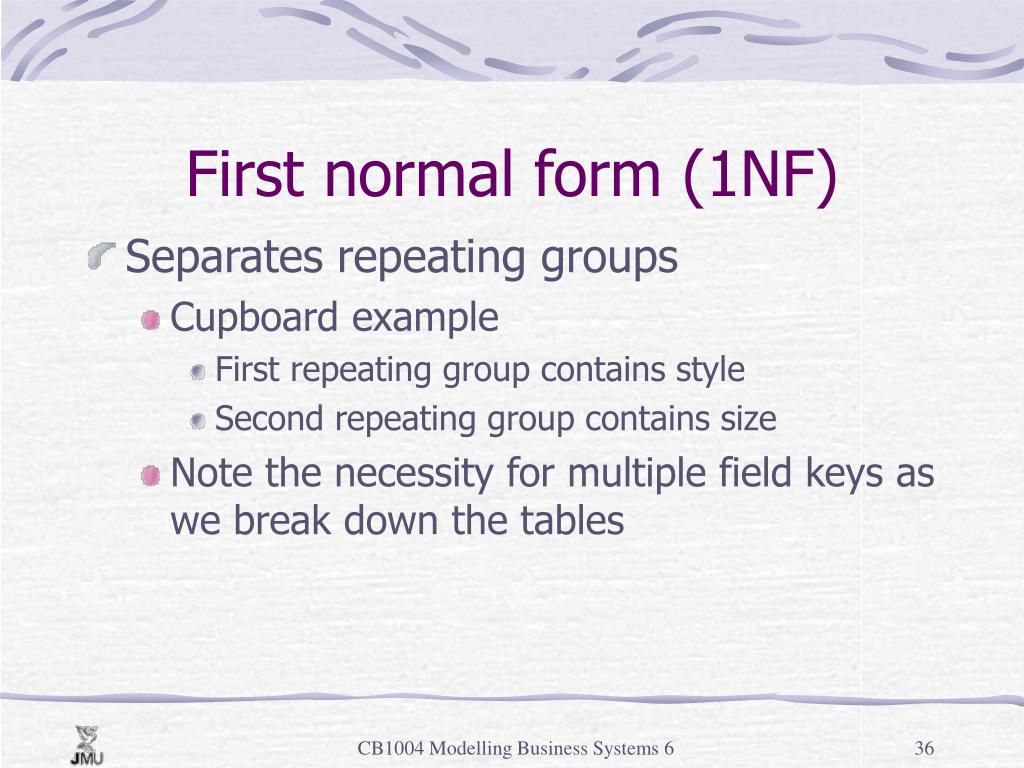 First normal form (1NF)

Separates repeating groups

Cupboard example

First repeating group contains style

Second repeating group contains size

Note the necessity for multiple field keys as we break down the tables

JMU

CB1004 Modelling Business Systems 6

36